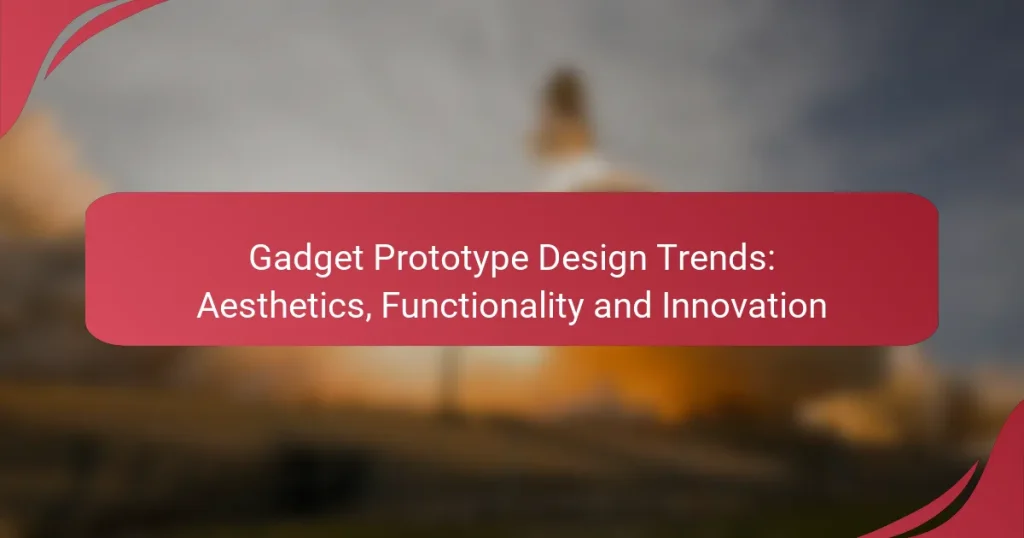 Gadget Prototype Design Trends: Aesthetics, Functionality and Innovation